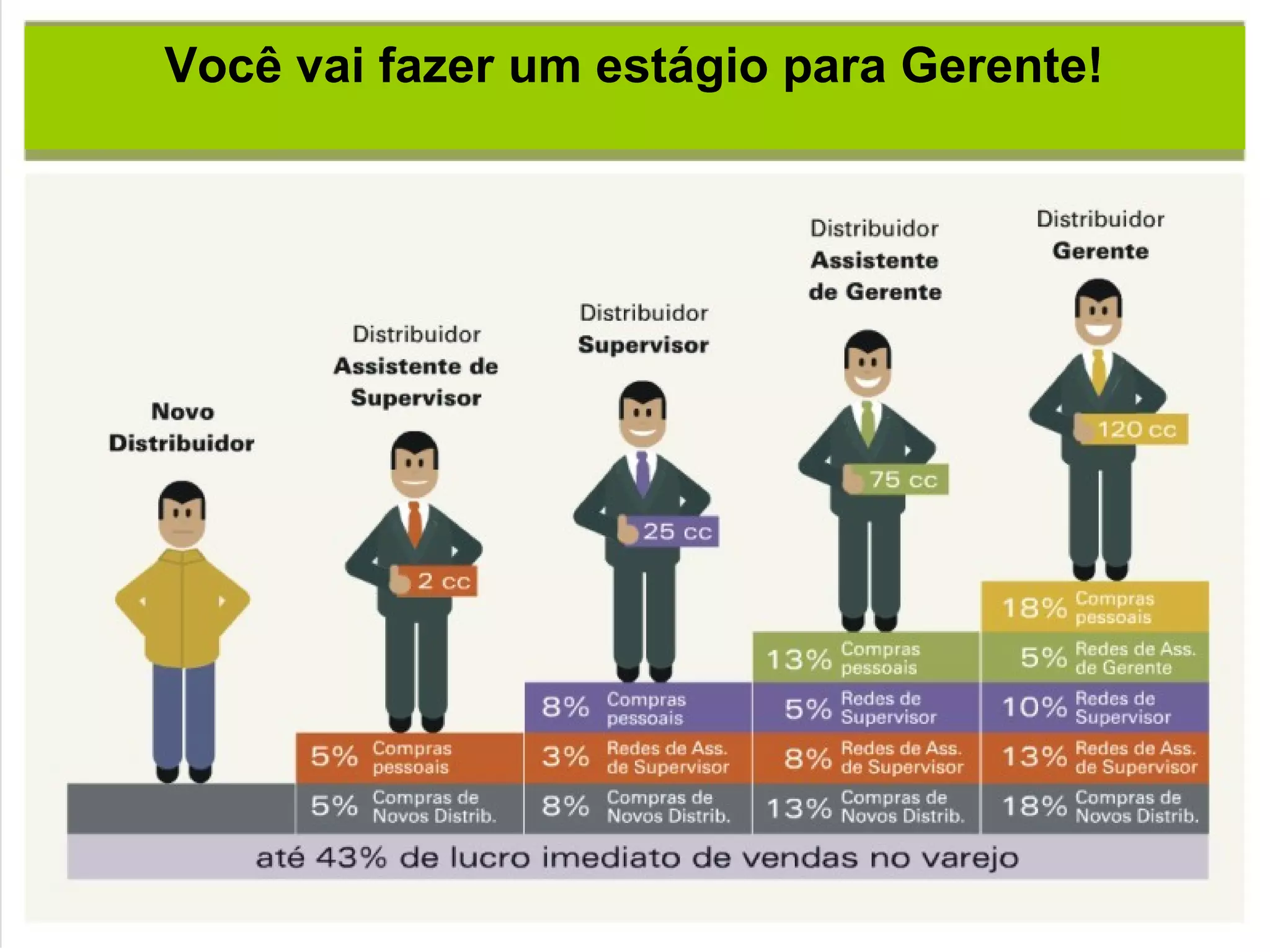 Você vai fazer um estágio para Gerente!

Novo Distribuidor

Distribuidor Assistente de Supervisor

2 cc

5% Compras pessoais

5% Compras de Novos Distrib.

Distribuidor Supervisor

25 cc

8% Compras pessoais

3% Redes de Ass. de Supervisor

8% Compras de Novos Distrib.

Distribuidor Assistente de Gerente

75 cc

13% Compras pessoais

5% Redes de Supervisor

8% Redes de Ass. de Supervisor

13% Compras de Novos Distrib.

Distribuidor Gerente

120 cc

18% Compras pessoais

5% Redes de Ass. de Gerente

10% Redes de Supervisor

13% Redes de Ass. de Supervisor

18% Compras de Novos Distrib.

até 43% de lucro imediato de vendas no varejo